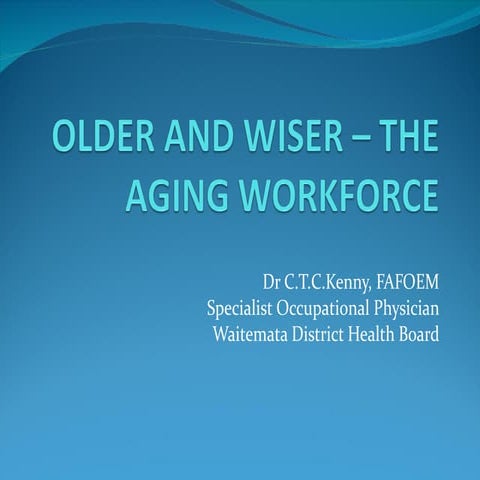 OLDER AND WISER – THE AGING WORKFORCE

Dr C.T.C.Kenny, FAFOEM
Specialist Occupational Physician
Waitemata District Health Board